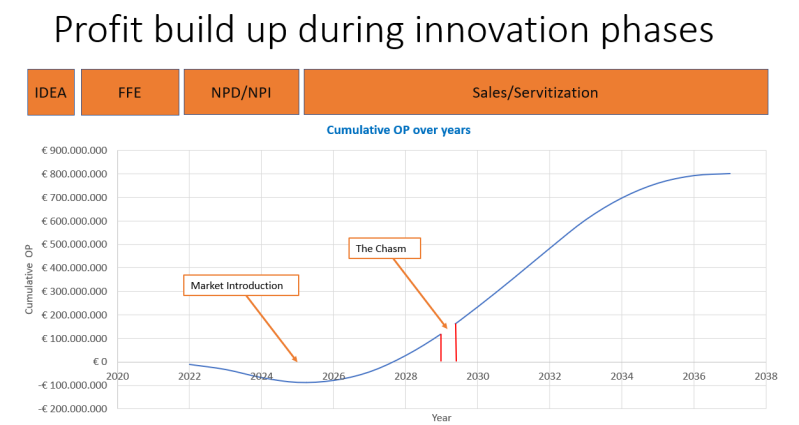 Profit build up during innovation phases

IDEA

FFE

NPD/NPI

Sales/Servitization

Cumulative OP over years

€ 900.000.000
€ 800.000.000
€ 700.000.000
€ 600.000.000
€ 500.000.000
€ 400.000.000
€ 300.000.000
€ 200.000.000
€ 100.000.000
€ 0
-€ 100.000.000
-€ 200.000.000

Cumulative OP

The Chasm

Market Introduction

2020 2022 2024 2026 2028 2030 2032 2034 2036 2038

Year